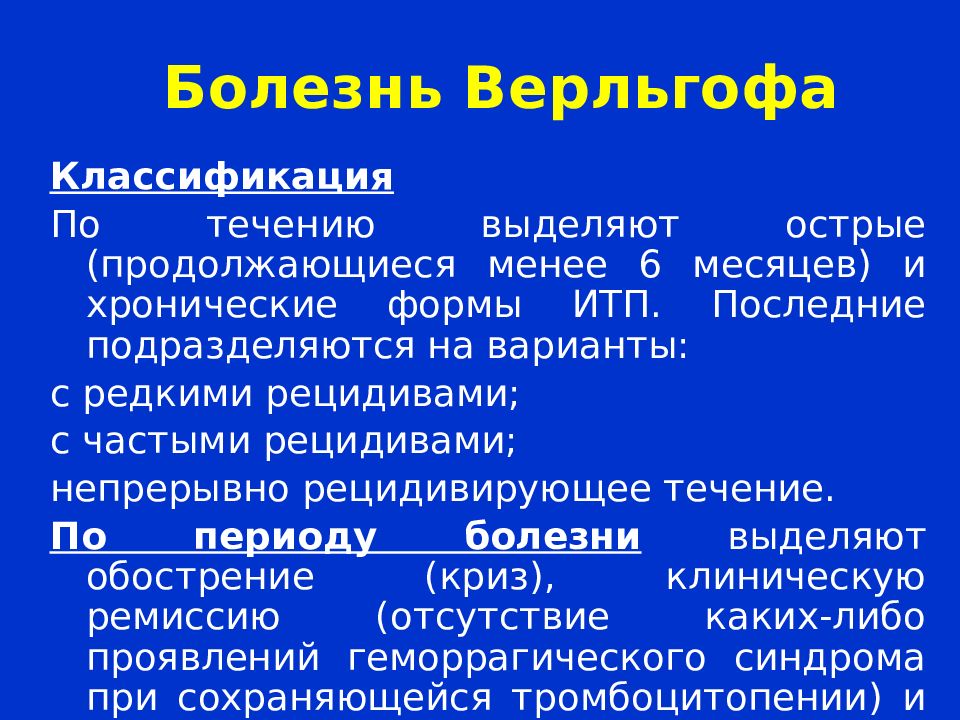 Болезнь Верльгофа

Классификация

По течению выделяют острые (продолжающиеся менее 6 месяцев) и хронические формы ИТП. Последние подразделяются на варианты:

с редкими рецидивами;

с частыми рецидивами;

непрерывно рецидивирующее течение.

По периоду болезни выделяют обострение (криз), клиническую ремиссию (отсутствие каких-либо проявлений геморрагического синдрома при сохраняющейся тромбоцитопении) и